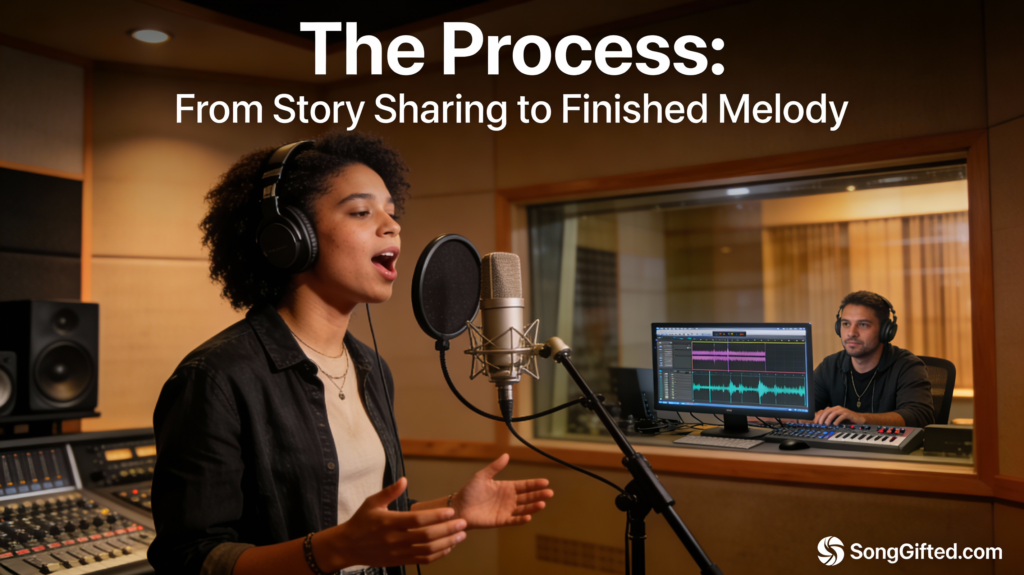 The Process:
From Story Sharing to Finished Melody

SongGifted.com